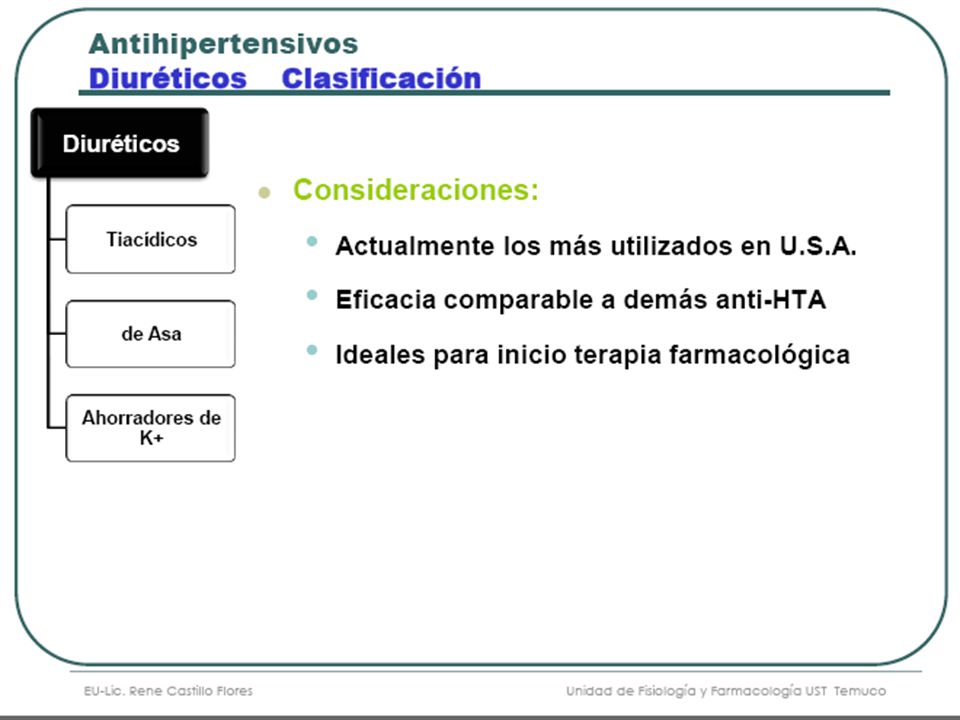 Antihipertensivos
Diuréticos Clasificación

Diuréticos

Tiacídicos

de Asa

Ahorradores de K+

Consideraciones:

Actualmente los más utilizados en U.S.A.

Eficacia comparable a demás anti-HTA

Ideales para inicio terapia farmacológica

EU-Lic. Rene Castillo Flores

Unidad de Fisiología y Farmacología UST Temuco